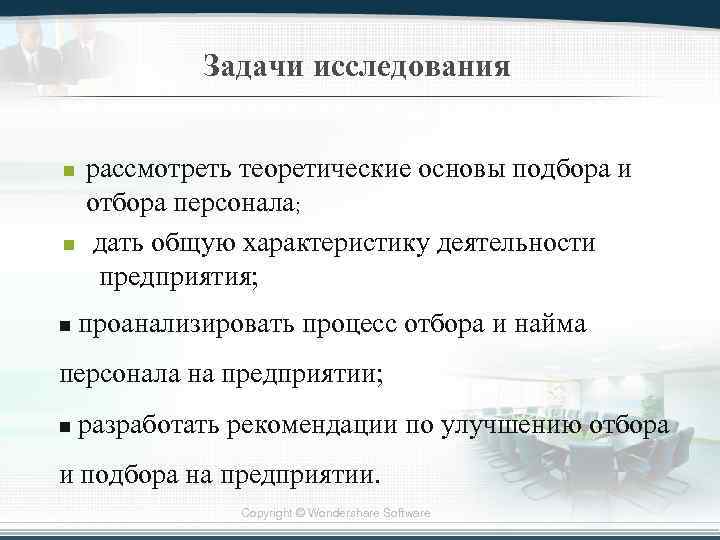 Задачи исследования

▪ рассмотреть теоретические основы подбора и отбора персонала;

▪ дать общую характеристику деятельности предприятия;

▪ проанализировать процесс отбора и найма персонала на предприятии;

▪ разработать рекомендации по улучшению отбора и подбора на предприятии.

Copyright © Wondershare Software